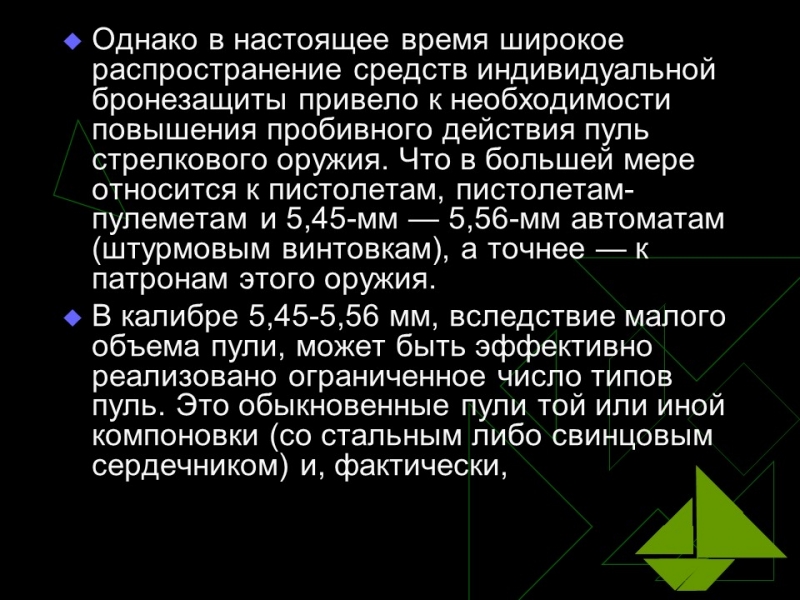 Однако в настоящее время широкое распространение средств индивидуальной бронезащиты привело к необходимости повышения пробивного действия пуль стрелкового оружия. Что в большей мере относится к пистолетам, пистолетам-пулеметам и 5,45-мм — 5,56-мм автоматам (штурмовым винтовкам), а точнее — к патронам этого оружия.

В калибре 5,45-5,56 мм, вследствие малого объема пули, может быть эффективно реализовано ограниченное число типов пуль. Это обыкновенные пули той или иной компоновки (со стальным либо свинцовым сердечником) и, фактически,